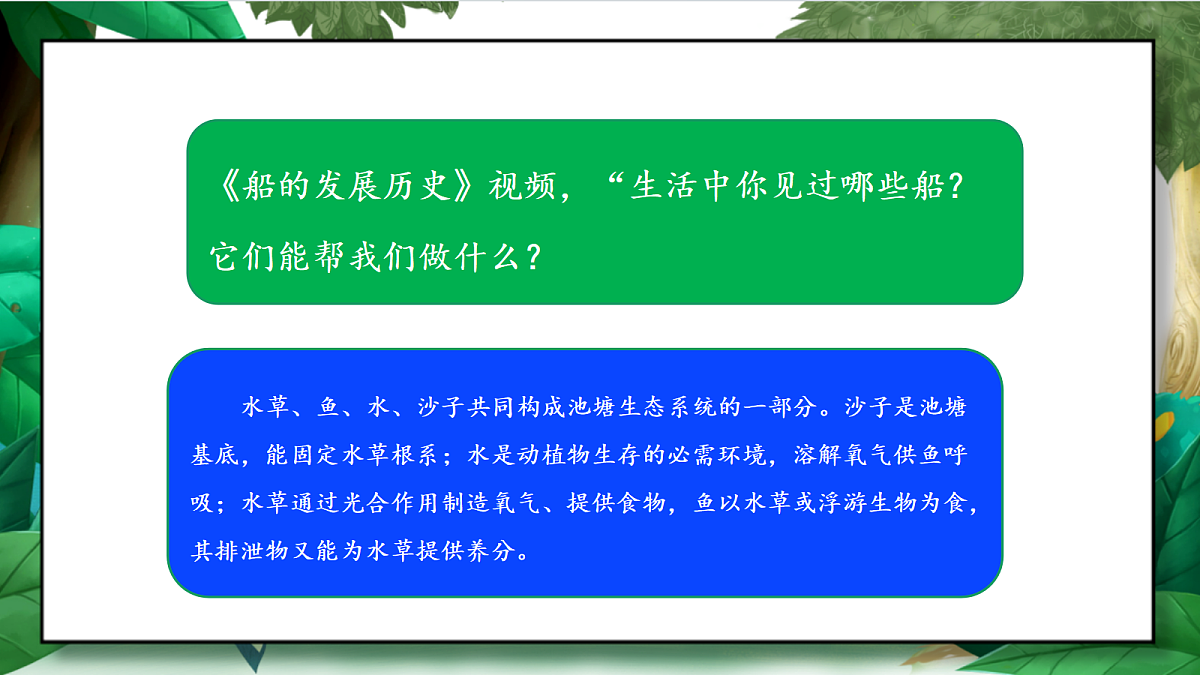 《船的发展历史》视频，“生活中你见过哪些船？它们能帮我们做什么？

水草、鱼、水、沙子共同构成池塘生态系统的一部分。沙子是池塘基底，能固定水草根系；水是动植物生存的必需环境，溶解氧气供鱼呼吸；水草通过光合作用制造氧气、提供食物，鱼以水草或浮游生物为食，其排泄物又能为水草提供养分。